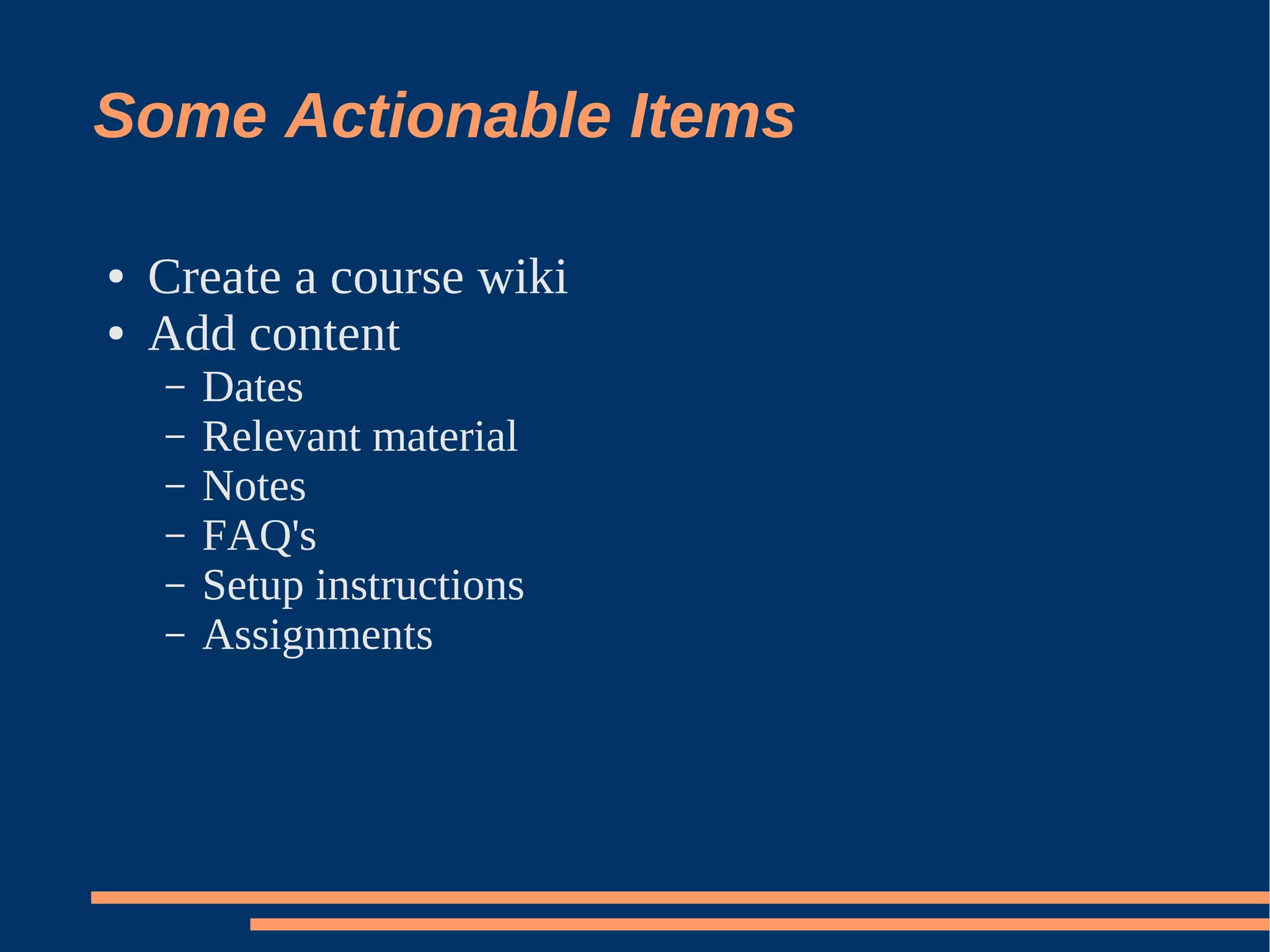 Some Actionable Items

• Create a course wiki
• Add content
  – Dates
  – Relevant material
  – Notes
  – FAQ's
  – Setup instructions
  – Assignments